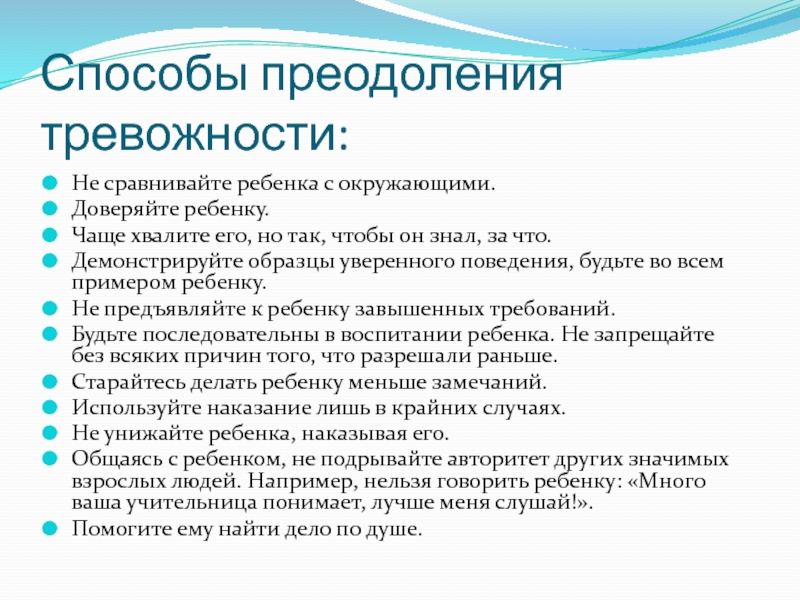 Способы преодоления тревожности:

Не сравнивайте ребенка с окружающими.
Доверяйте ребенку.
Чаще хвалите его, но так, чтобы он знал, за что.
Демонстрируйте образцы уверенного поведения, будьте во всем примером ребенку.
Не предъявляйте к ребенку завышенных требований.
Будьте последовательны в воспитании ребенка. Не запрещайте без всяких причин того, что разрешали раньше.
Старайтесь делать ребенку меньше замечаний.
Используйте наказание лишь в крайних случаях.
Не унижайте ребенка, наказывая его.
Общаясь с ребенком, не подрывайте авторитет других значимых взрослых людей. Например, нельзя говорить ребенку: «Много ваша учительница понимает, лучше меня слушай!».
Помогите ему найти дело по душе.